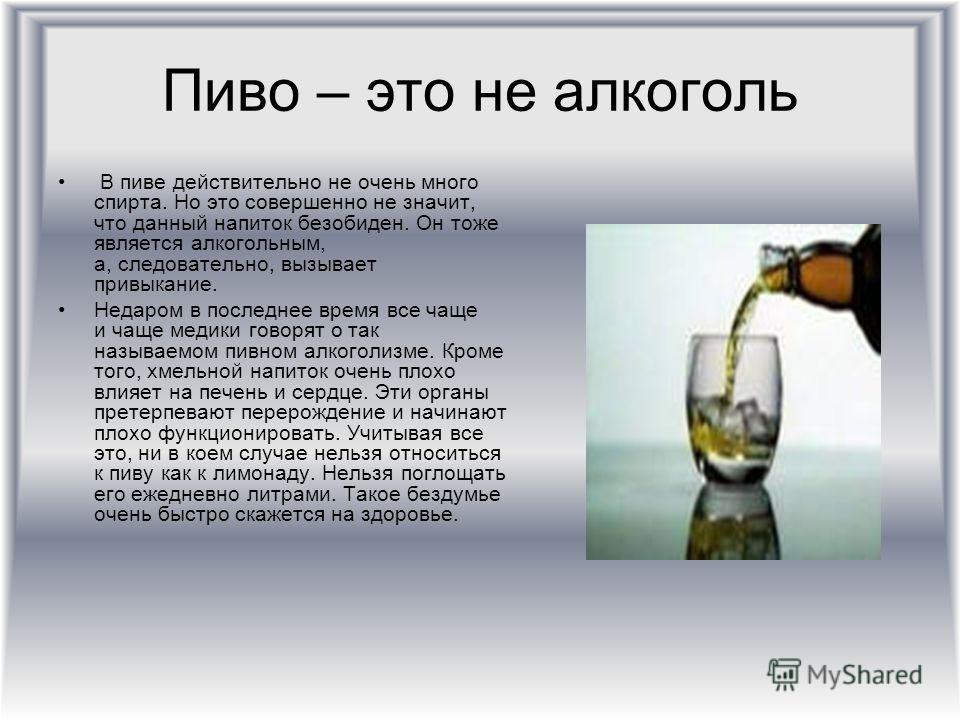 Пиво – это не алкоголь

• В пиве действительно не очень много спирта. Но это совершенно не значит, что данный напиток безобиден. Он тоже является алкогольным, а, следовательно, вызывает привыкание.

• Недаром в последнее время все чаще и чаще медики говорят о так называемом пивном алкоголизме. Кроме того, хмельной напиток очень плохо влияет на печень и сердце. Эти органы претерпевают перерождение и начинают плохо функционировать. Учитывая все это, ни в коем случае нельзя относиться к пиву как к лимонаду. Нельзя поглощать его ежедневно литрами. Такое бездумье очень быстро скажется на здоровье.

MyShared